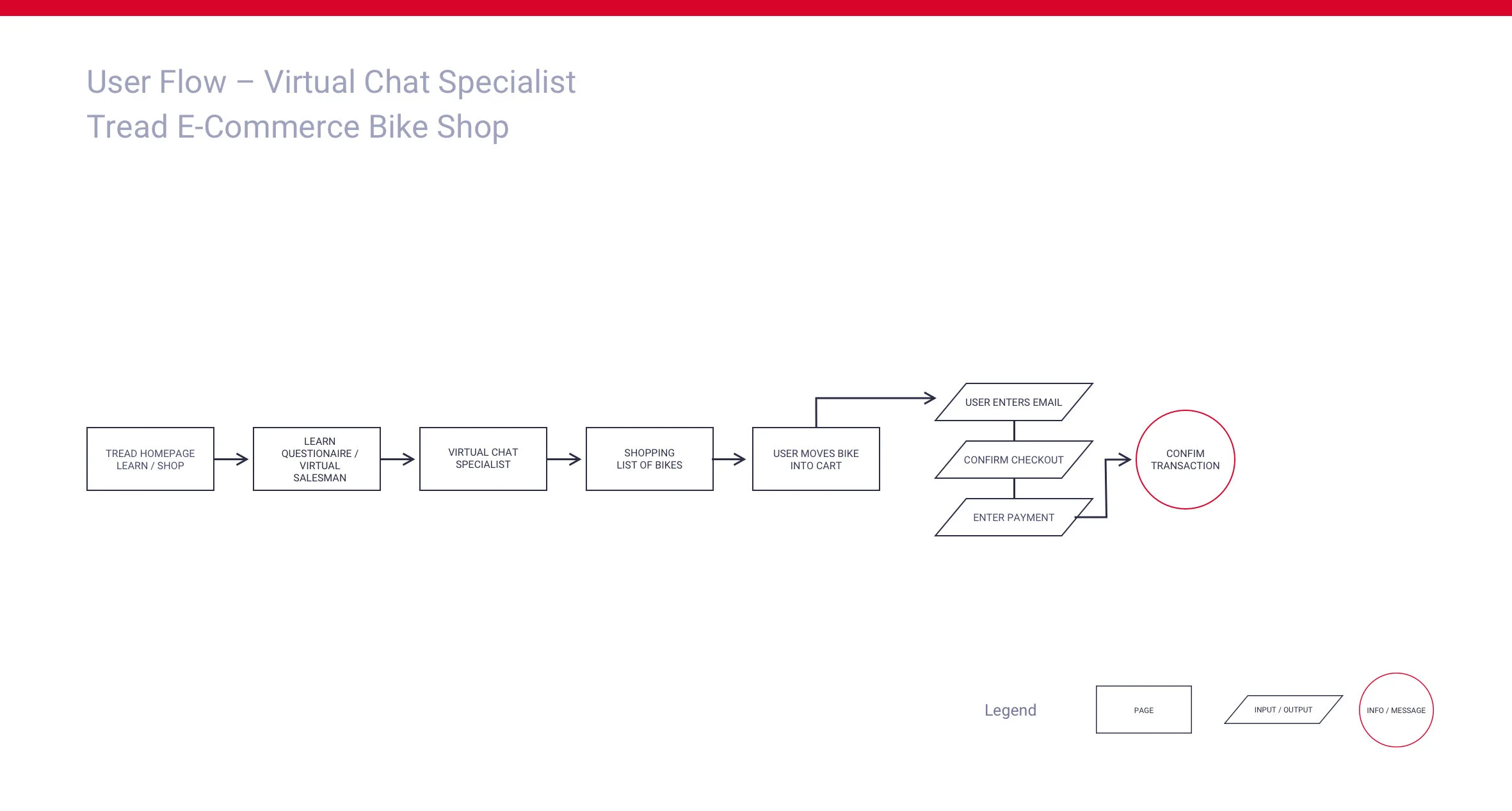 User Flow – Virtual Chat Specialist
Tread E-Commerce Bike Shop

TREAD HOMEPAGE
LEARN / SHOP

LEARN
QUESTIONAIRE /
VIRTUAL
SALESMAN

VIRTUAL CHAT
SPECIALIST

SHOPPING
LIST OF BIKES

USER MOVES BIKE
INTO CART

USER ENTERS EMAIL

CONFIRM CHECKOUT

ENTER PAYMENT

CONFIM
TRANSACTION

Legend

PAGE

INPUT / OUTPUT

INFO / MESSAGE